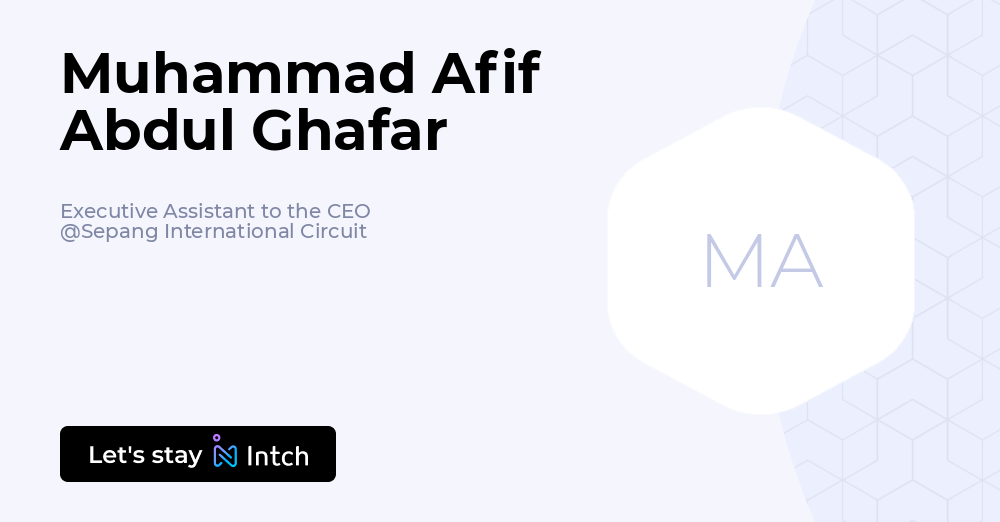 Muhammad Afif Abdul Ghafar

Executive Assistant to the CEO @Sepang International Circuit

MA

Let's stay Intch